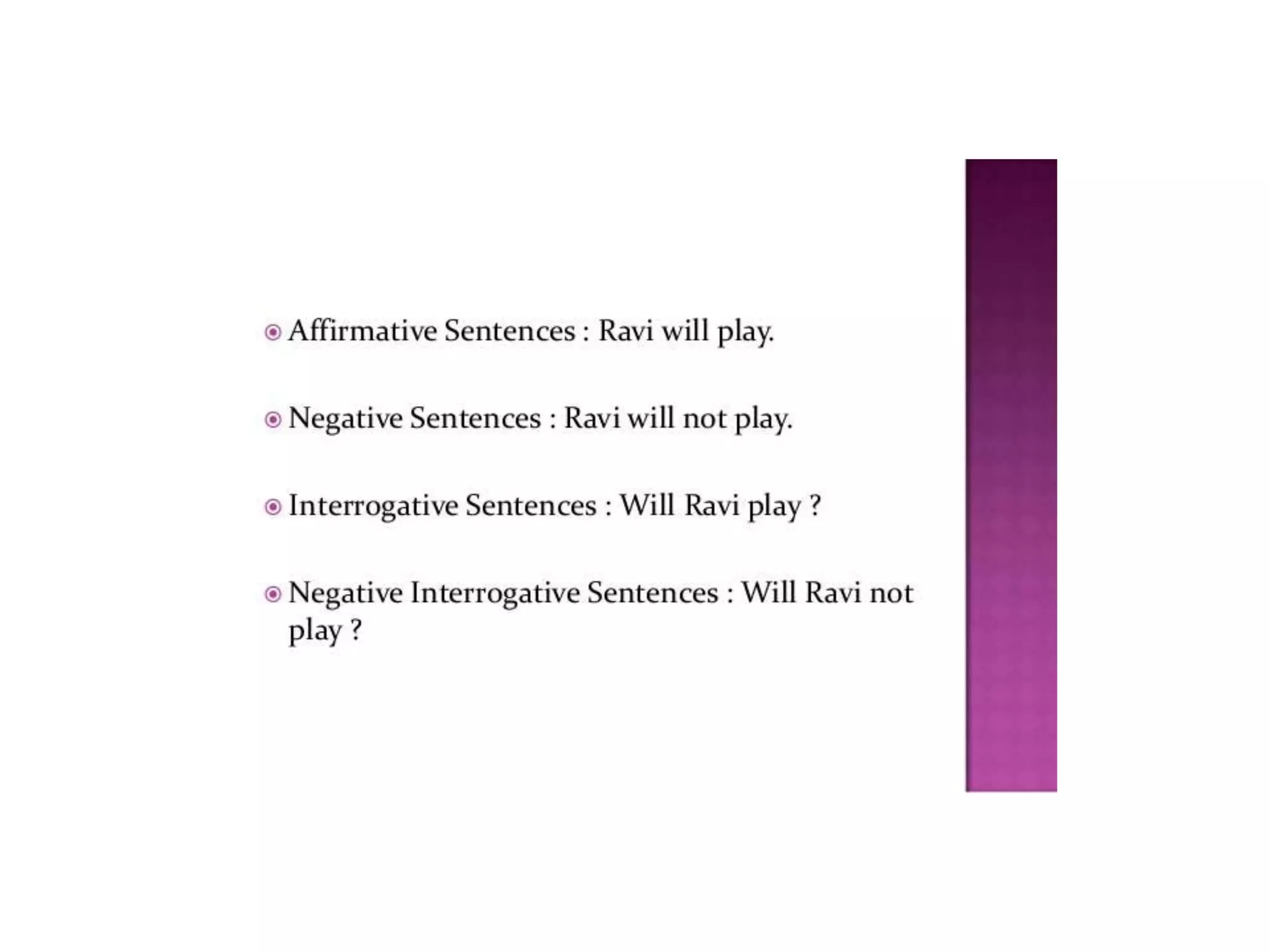 Affirmative Sentences : Ravi will play.

Negative Sentences : Ravi will not play.

Interrogative Sentences : Will Ravi play ?

Negative Interrogative Sentences : Will Ravi not play ?